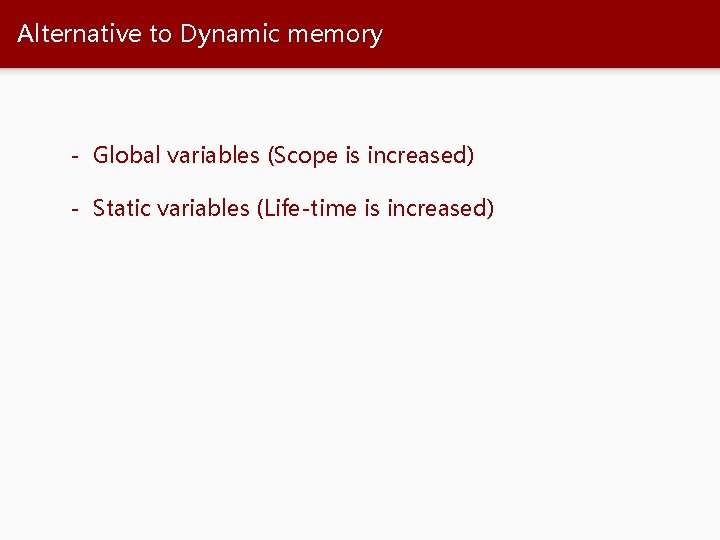 Alternative to Dynamic memory

- Global variables (Scope is increased)

- Static variables (Life-time is increased)